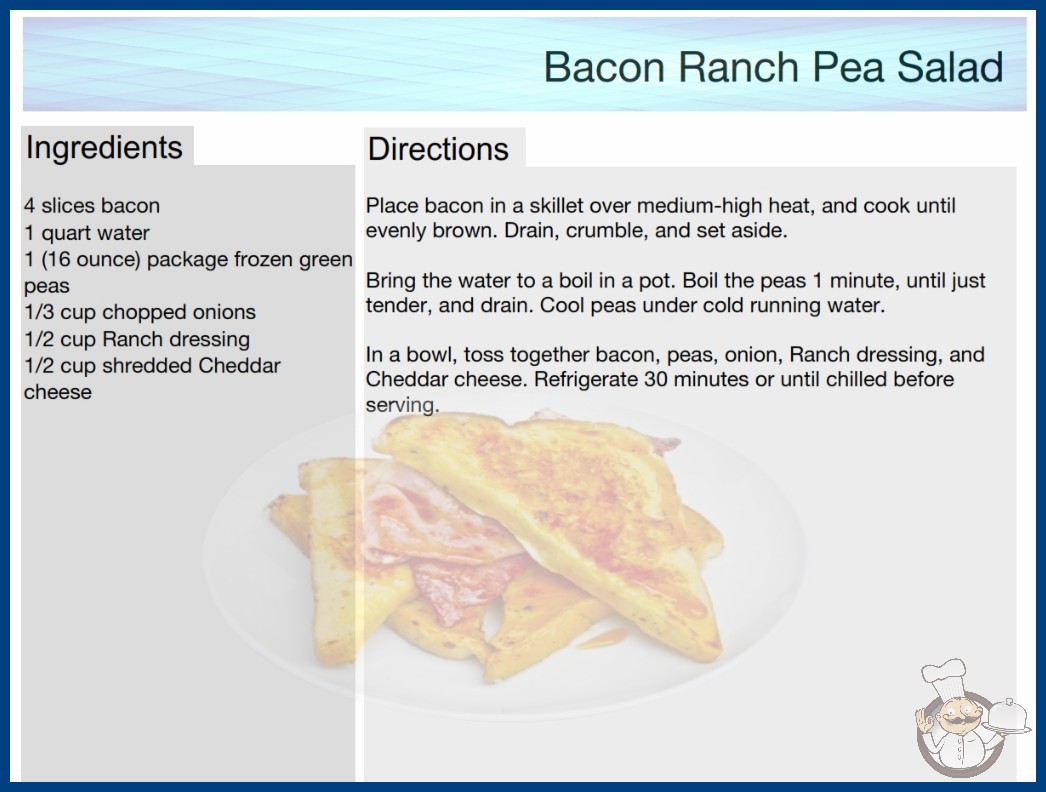 Bacon Ranch Pea Salad

Ingredients

4 slices bacon
1 quart water
1 (16 ounce) package frozen green peas
1/3 cup chopped onions
1/2 cup Ranch dressing
1/2 cup shredded Cheddar cheese

Directions

Place bacon in a skillet over medium-high heat, and cook until evenly brown. Drain, crumble, and set aside.

Bring the water to a boil in a pot. Boil the peas 1 minute, until just tender, and drain. Cool peas under cold running water.

In a bowl, toss together bacon, peas, onion, Ranch dressing, and Cheddar cheese. Refrigerate 30 minutes or until chilled before serving.